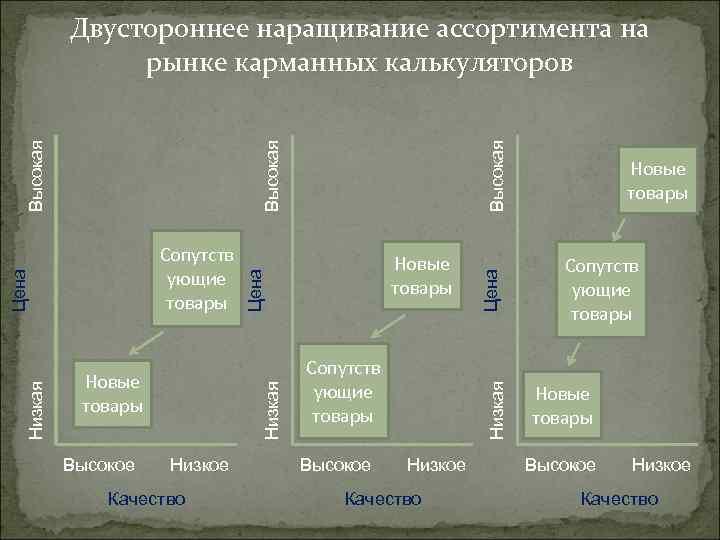 Двустороннее наращивание ассортимента на рынке карманных калькуляторов

Высокая
Цена
Низкая

Сопутствующие товары

Новые товары

Высокое Низкое
Качество

Высокая
Цена
Низкая

Новые товары

Сопутствующие товары

Высокое Низкое
Качество

Высокая
Цена
Низкая

Новые товары

Сопутствующие товары

Новые товары

Высокое Низкое
Качество